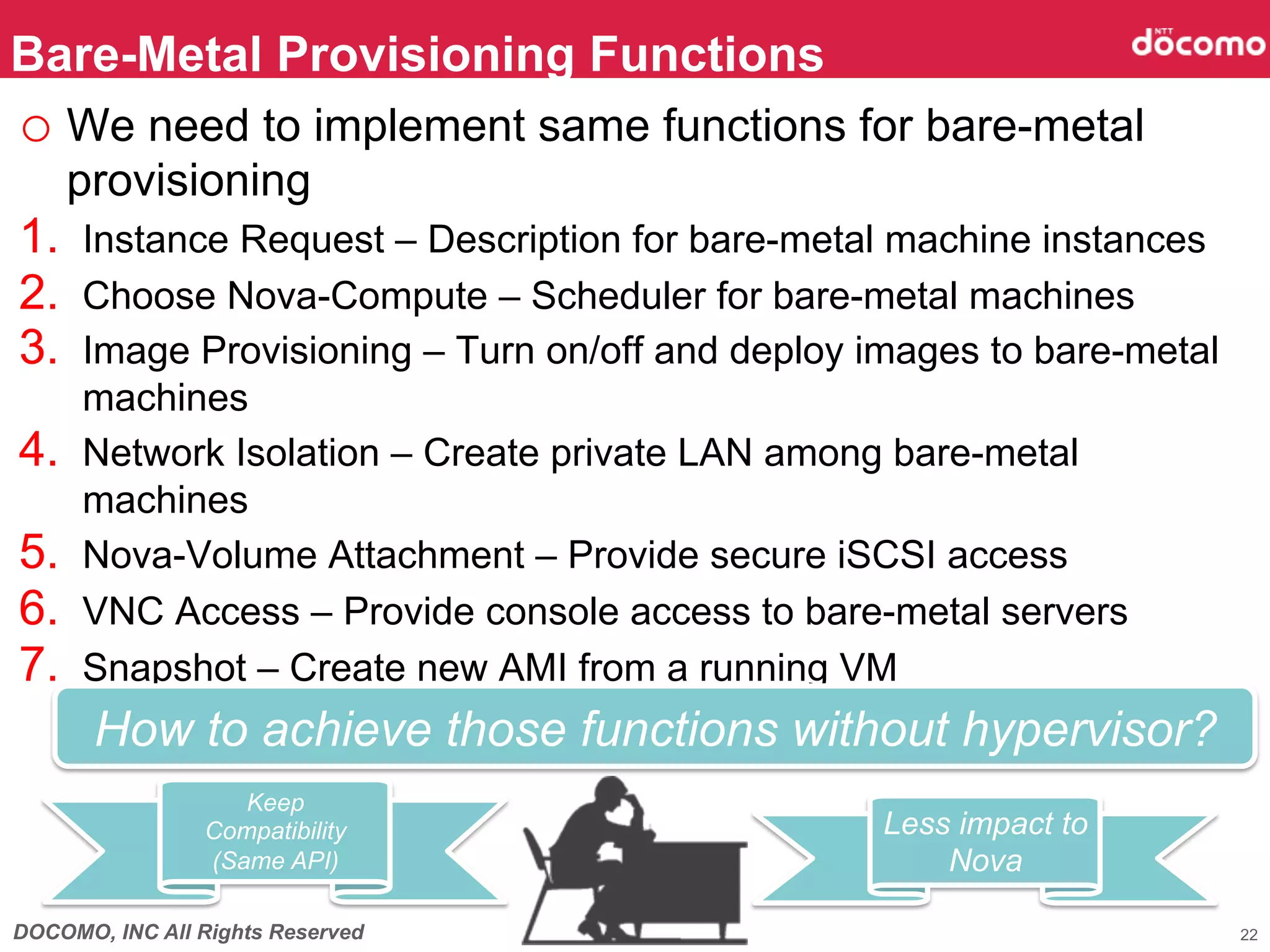 Bare-Metal Provisioning Functions

NTT docomo

○ We need to implement same functions for bare-metal provisioning

1. Instance Request – Description for bare-metal machine instances
2. Choose Nova-Compute – Scheduler for bare-metal machines
3. Image Provisioning – Turn on/off and deploy images to bare-metal machines
4. Network Isolation – Create private LAN among bare-metal machines
5. Nova-Volume Attachment – Provide secure iSCSI access
6. VNC Access – Provide console access to bare-metal servers
7. Snapshot – Create new AMI from a running VM

How to achieve those functions without hypervisor?

Keep Compatibility (Same API)

Less impact to Nova

DOCOMO, INC All Rights Reserved

22